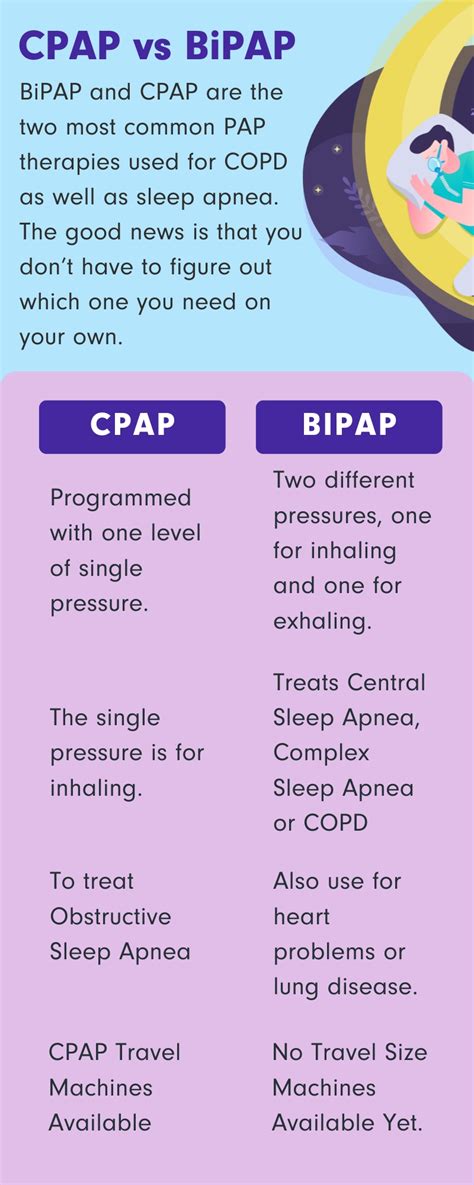 CPAP vs BiPAP

BiPAP and CPAP are the two most common PAP therapies used for COPD as well as sleep apnea. The good news is that you don't have to figure out which one you need on your own.

| CPAP | BIPAP |
|---|---|
| Programmed with one level of single pressure. | Two different pressures, one for inhaling and one for exhaling. |
| The single pressure is for inhaling. | Treats Central Sleep Apnea, Complex Sleep Apnea or COPD |
| To treat Obstructive Sleep Apnea | Also use for heart problems or lung disease. |
| CPAP Travel Machines Available | No Travel Size Machines Available Yet. |